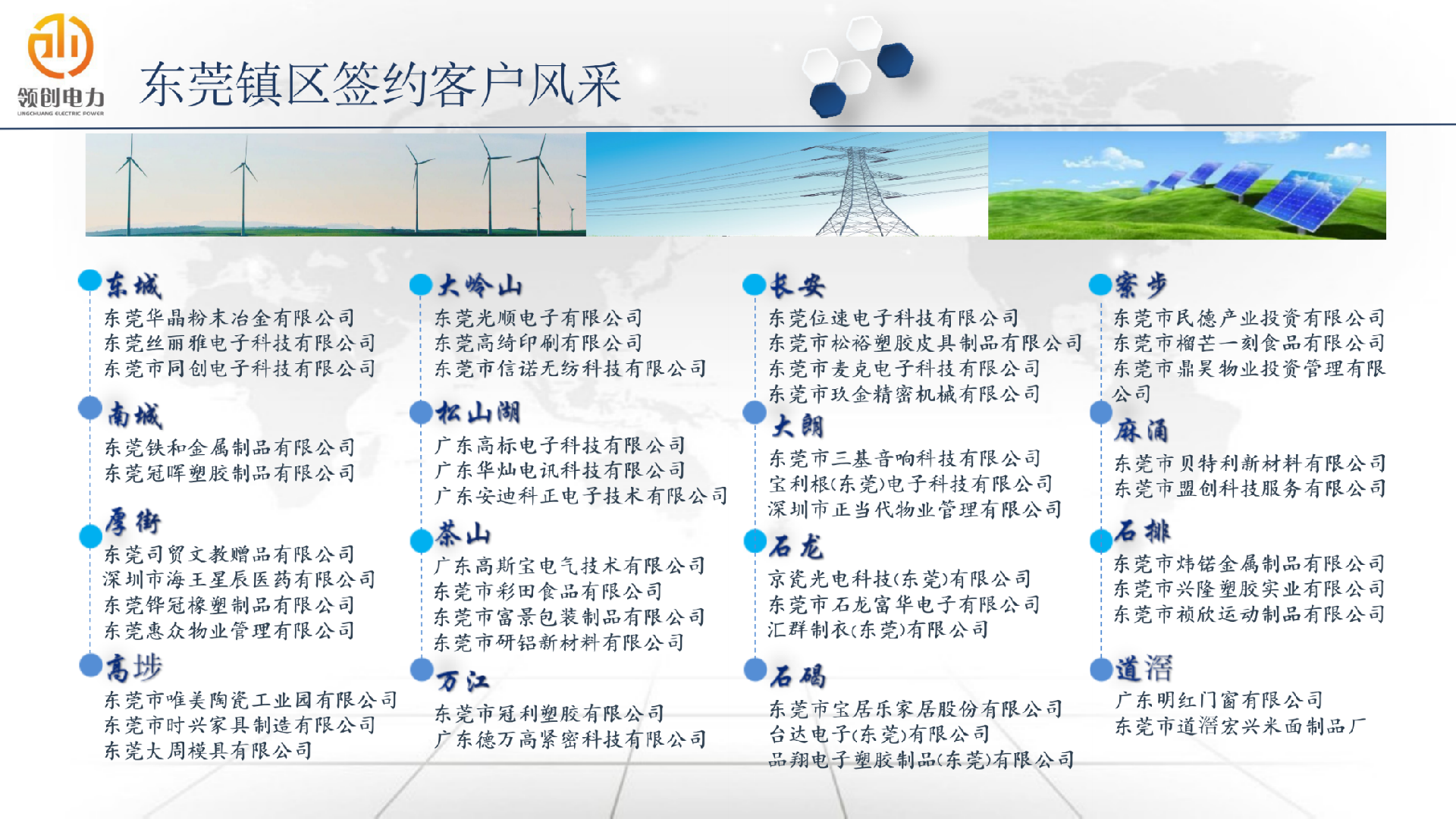 领创电力
LINGCHUANG ELECTRIC POWER

东莞镇区签约客户风采

东城
东莞华晶粉末冶金有限公司
东莞丝丽雅电子科技有限公司
东莞市同创电子科技有限公司

南城
东莞铁和金属制品有限公司
东莞冠晖塑胶制品有限公司

厚街
东莞司贸文教赠品有限公司
深圳市海王星辰医药有限公司
东莞铧冠橡塑制品有限公司
东莞惠众物业管理有限公司

高埗
东莞市唯美陶瓷工业园有限公司
东莞市时兴家具制造有限公司
东莞大周模具有限公司

大岭山
东莞光顺电子有限公司
东莞高绮印刷有限公司
东莞市信诺无纺科技有限公司

松山湖
广东高标电子科技有限公司
广东华灿电讯科技有限公司
广东安迪科正电子技术有限公司

茶山
广东高斯宝电气技术有限公司
东莞市彩田食品有限公司
东莞市富景包装制品有限公司
东莞市研铝新材料有限公司

万江
东莞市冠利塑胶有限公司
广东德万高紧密科技有限公司

长安
东莞位速电子科技有限公司
东莞市松裕塑胶皮具制品有限公司
东莞市麦克电子科技有限公司
东莞市玖金精密机械有限公司

大朗
东莞市三基音响科技有限公司
宝利根(东莞)电子科技有限公司
深圳市正当代物业管理有限公司

石龙
京瓷光电科技(东莞)有限公司
东莞市石龙富华电子有限公司
汇群制衣(东莞)有限公司

石碣
东莞市宝居乐家居股份有限公司
台达电子(东莞)有限公司
品翔电子塑胶制品(东莞)有限公司

寮步
东莞市民德产业投资有限公司
东莞市榴芒一刻食品有限公司
东莞市鼎昊物业投资管理有限公司

麻涌
东莞市贝特利新材料有限公司
东莞市盟创科技服务有限公司

石排
东莞市炜锘金属制品有限公司
东莞市兴隆塑胶实业有限公司
东莞市祯欣运动制品有限公司

道滘
广东明红门窗有限公司
东莞市道滘宏兴米面制品厂